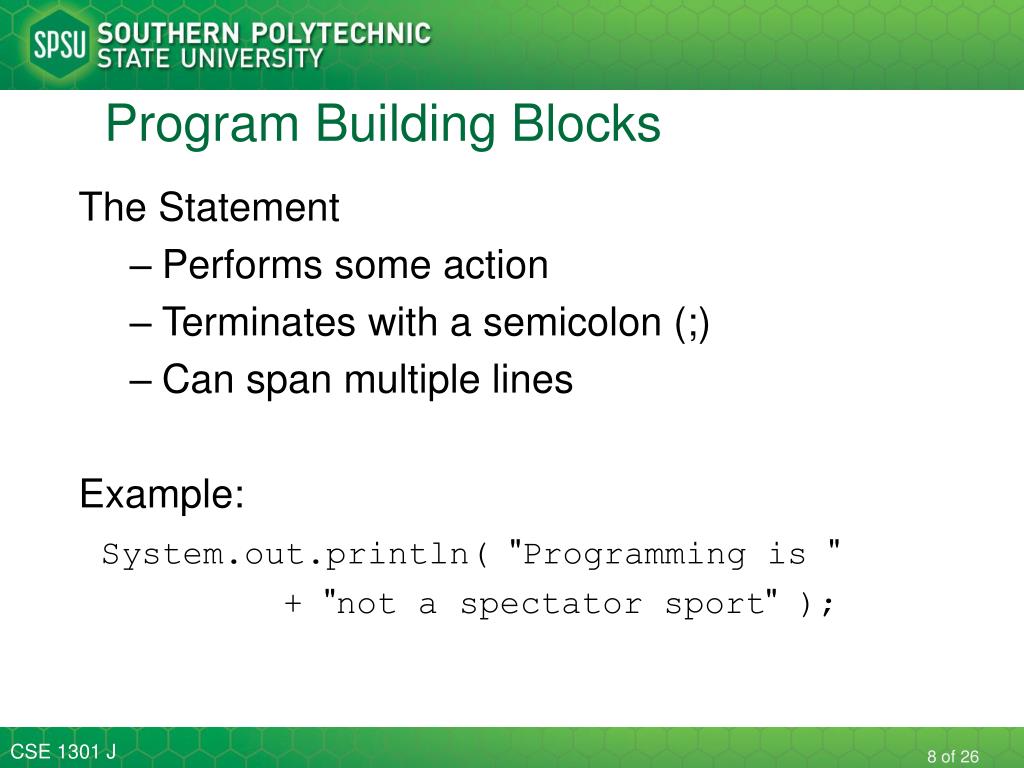 SPSU SOUTHERN POLYTECHNIC STATE UNIVERSITY

Program Building Blocks

The Statement
– Performs some action
– Terminates with a semicolon (;)
– Can span multiple lines

Example:
System.out.println( "Programming is "
        + "not a spectator sport" );

CSE 1301 J

8 of 26